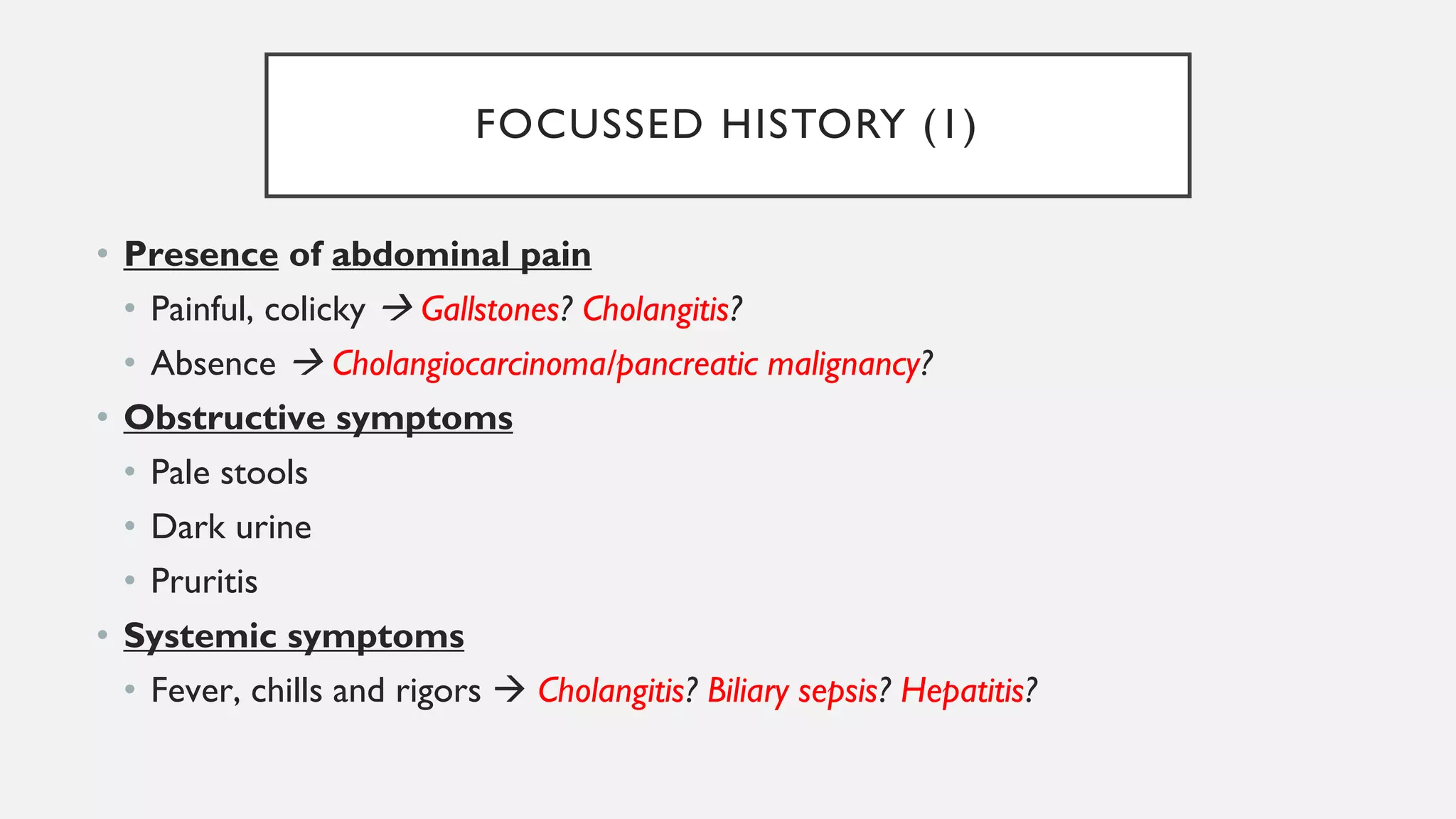 FOCUSSED HISTORY (1)

• Presence of abdominal pain
  • Painful, colicky → Gallstones? Cholangitis?
  • Absence → Cholangiocarcinoma/pancreatic malignancy?
• Obstructive symptoms
  • Pale stools
  • Dark urine
  • Pruritis
• Systemic symptoms
  • Fever, chills and rigors → Cholangitis? Biliary sepsis? Hepatitis?